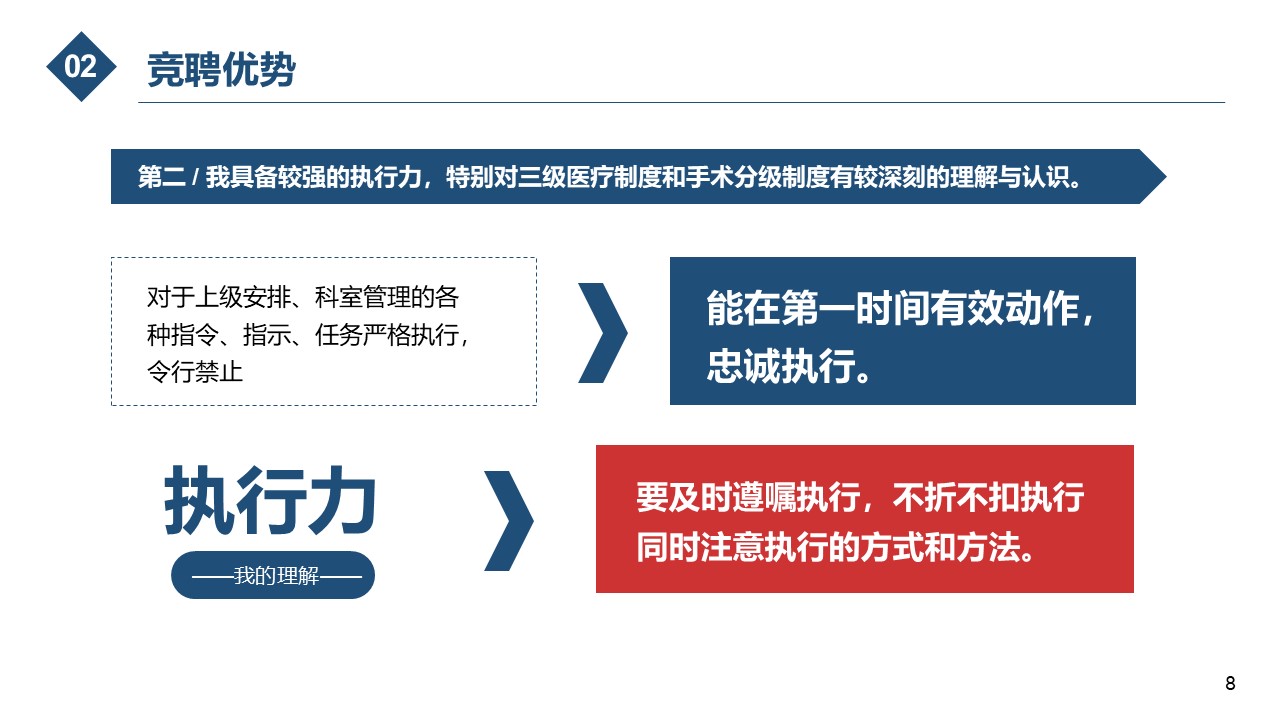 02

竞聘优势

第二 / 我具备较强的执行力，特别对三级医疗制度和手术分级制度有较深刻的理解与认识。

对于上级安排、科室管理的各种指令、指示、任务严格执行，令行禁止

能在第一时间有效动作，忠诚执行。

执行力

——我的理解——

要及时遵嘱执行，不折不扣执行同时注意执行的方式和方法。

8